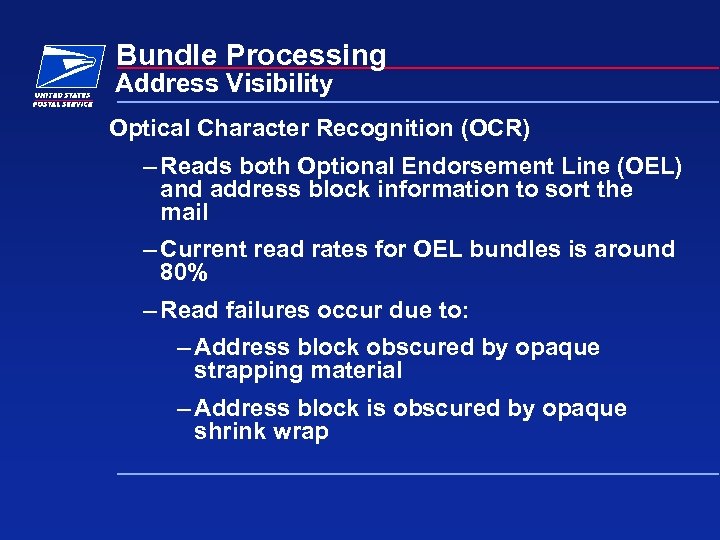 UNITED STATES POSTAL SERVICE

Bundle Processing
Address Visibility

Optical Character Recognition (OCR)

– Reads both Optional Endorsement Line (OEL) and address block information to sort the mail

– Current read rates for OEL bundles is around 80%

– Read failures occur due to:

– Address block obscured by opaque strapping material

– Address block is obscured by opaque shrink wrap